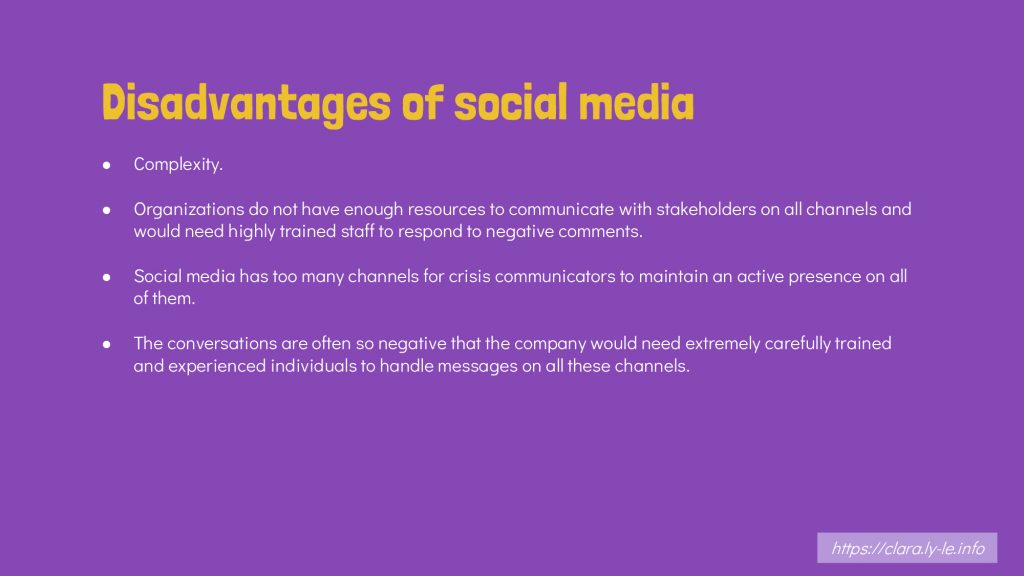 Disadvantages of social media

● Complexity.

● Organizations do not have enough resources to communicate with stakeholders on all channels and would need highly trained staff to respond to negative comments.

● Social media has too many channels for crisis communicators to maintain an active presence on all of them.

● The conversations are often so negative that the company would need extremely carefully trained and experienced individuals to handle messages on all these channels.

https://clara.ly-le.info